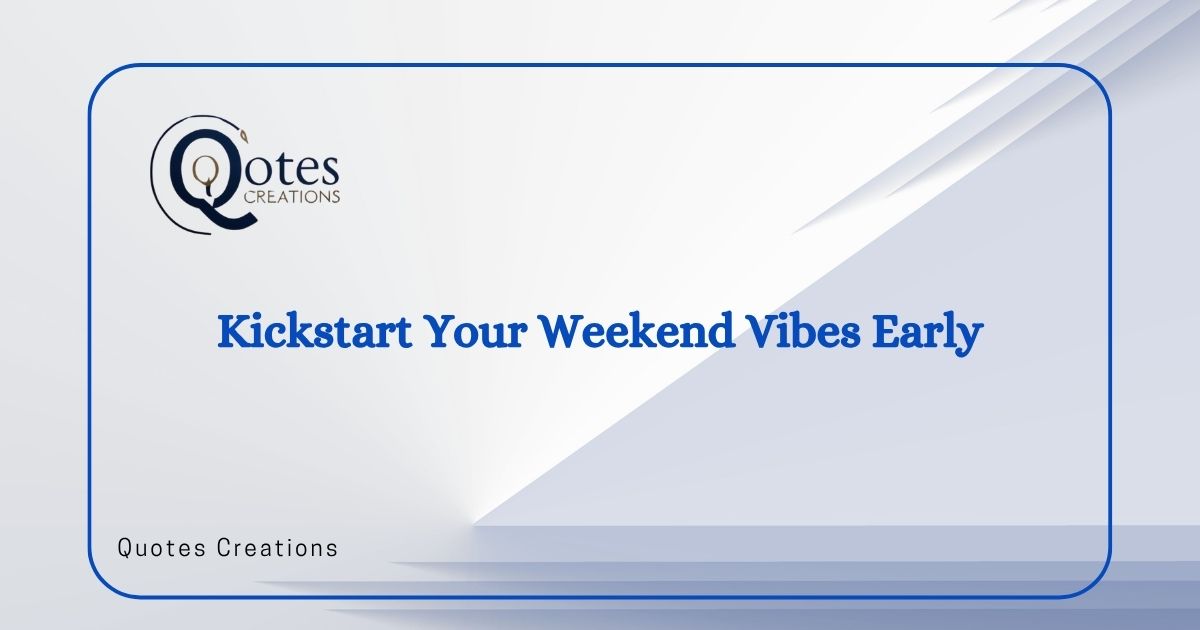 Qotes
CREATIONS

Kickstart Your Weekend Vibes Early

Quotes Creations